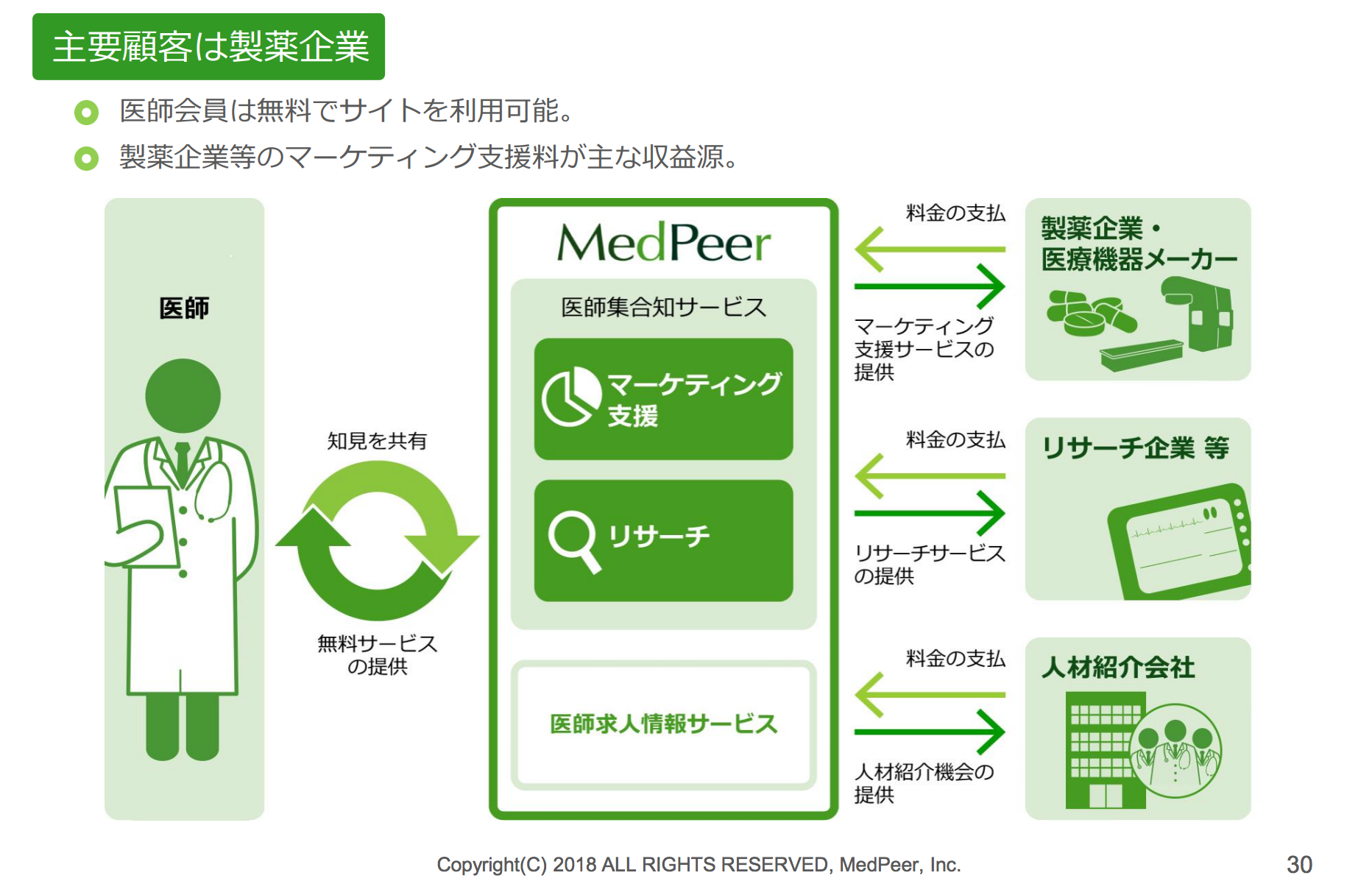 主要顧客は製薬企業

医師会員は無料でサイトを利用可能。

製薬企業等のマーケティング支援料が主な収益源。

医師

知見を共有

無料サービスの提供

MedPeer

医師集合知サービス

マーケティング支援

リサーチ

医師求人情報サービス

料金の支払

マーケティング支援サービスの提供

製薬企業・医療機器メーカー

料金の支払

リサーチサービスの提供

リサーチ企業 等

料金の支払

人材紹介機会の提供

人材紹介会社

Copyright(C) 2018 ALL RIGHTS RESERVED, MedPeer, Inc.

30